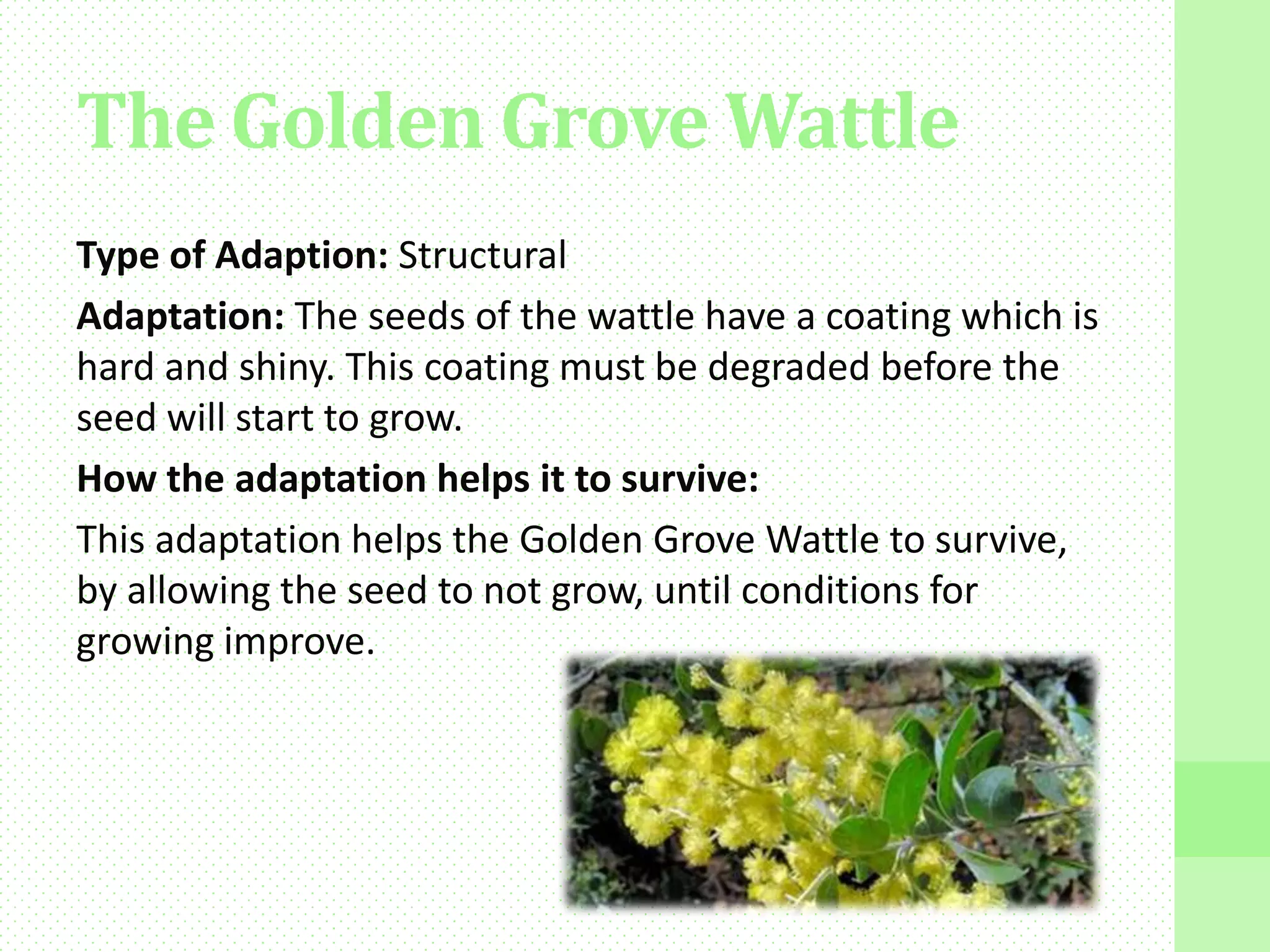 The Golden Grove Wattle

Type of Adaption: Structural

Adaptation: The seeds of the wattle have a coating which is hard and shiny. This coating must be degraded before the seed will start to grow.

How the adaptation helps it to survive:

This adaptation helps the Golden Grove Wattle to survive, by allowing the seed to not grow, until conditions for growing improve.